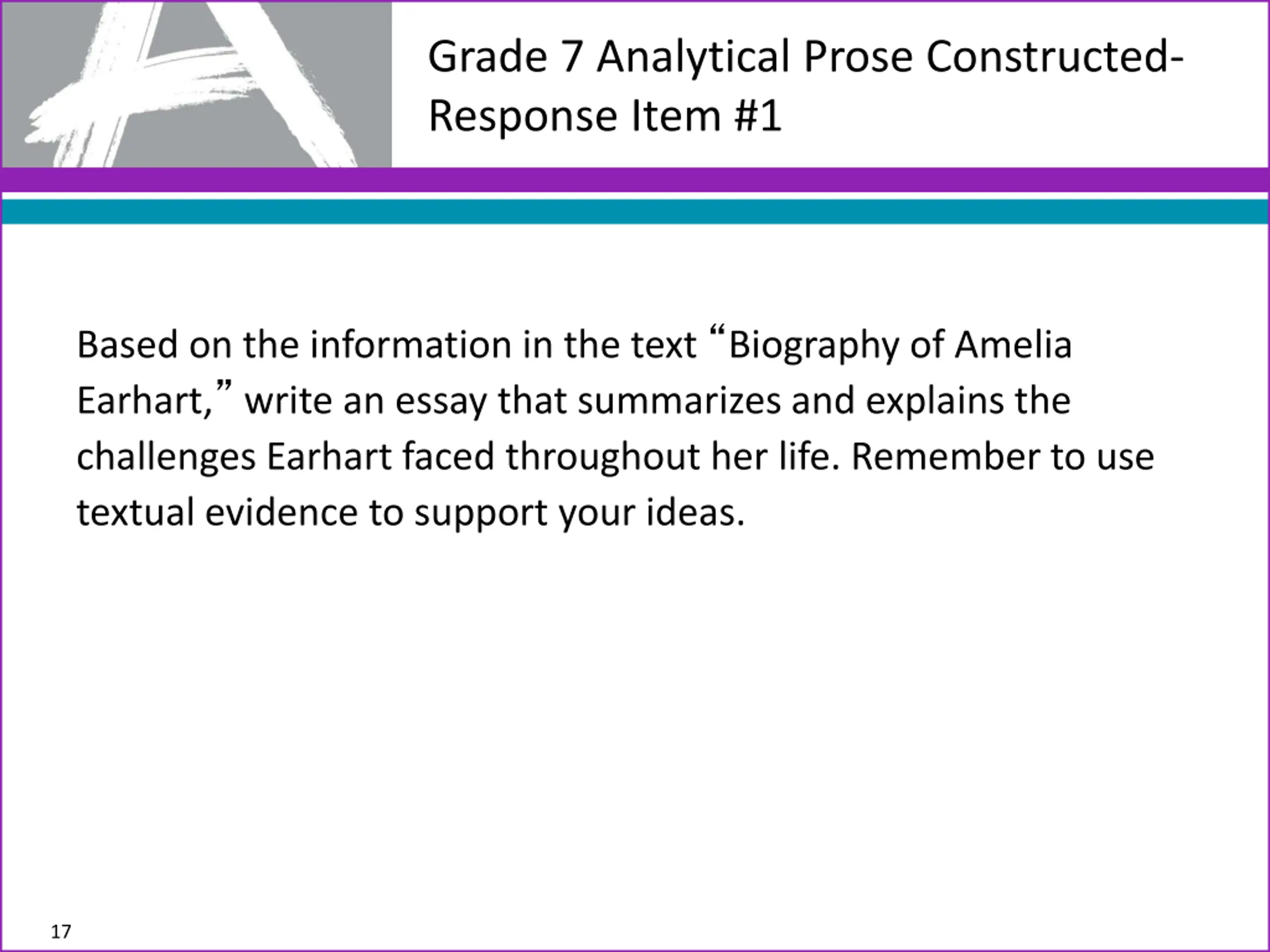 Grade 7 Analytical Prose Constructed-Response Item #1

Based on the information in the text “Biography of Amelia Earhart,” write an essay that summarizes and explains the challenges Earhart faced throughout her life. Remember to use textual evidence to support your ideas.

17